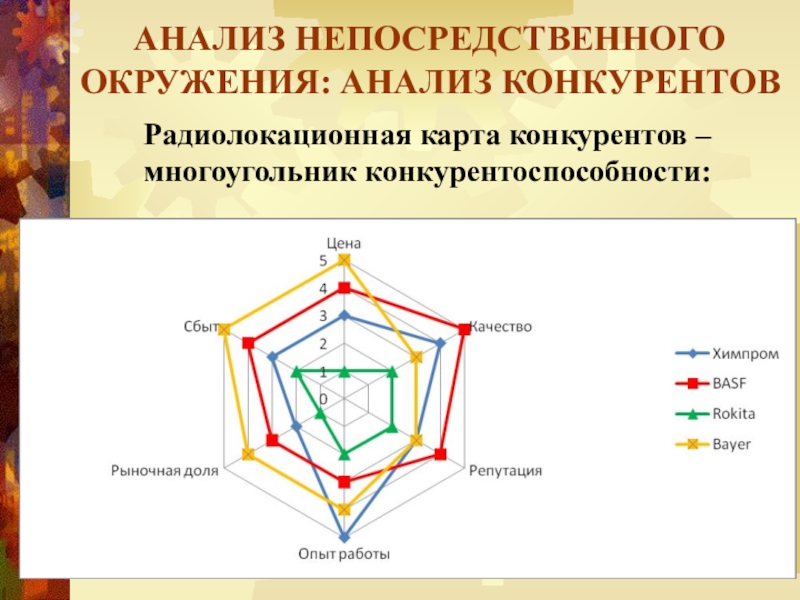 АНАЛИЗ НЕПОСРЕДСТВЕННОГО ОКРУЖЕНИЯ: АНАЛИЗ КОНКУРЕНТОВ

Радиолокационная карта конкурентов – многоугольник конкурентоспособности:

Цена
5
4
3
2
1
0
Качество
Репутация
Опыт работы
Рыночная доля
Сбыт

Химпром
BASF
Rokita
Bayer